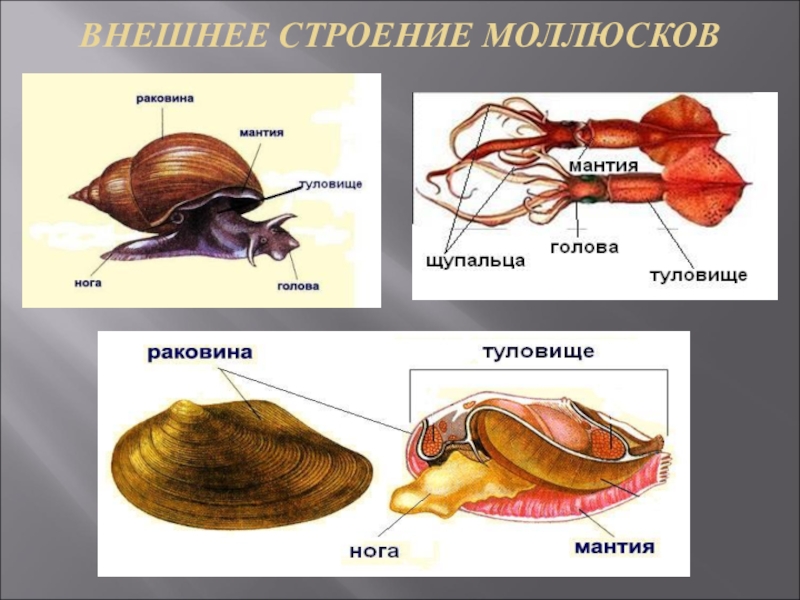 ВНЕШНЕЕ СТРОЕНИЕ МОЛЛЮСКОВ

раковина
мантия
туловище
нога
голова

мантия
щупальца
голова
туловище

раковина
туловище
нога
мантия